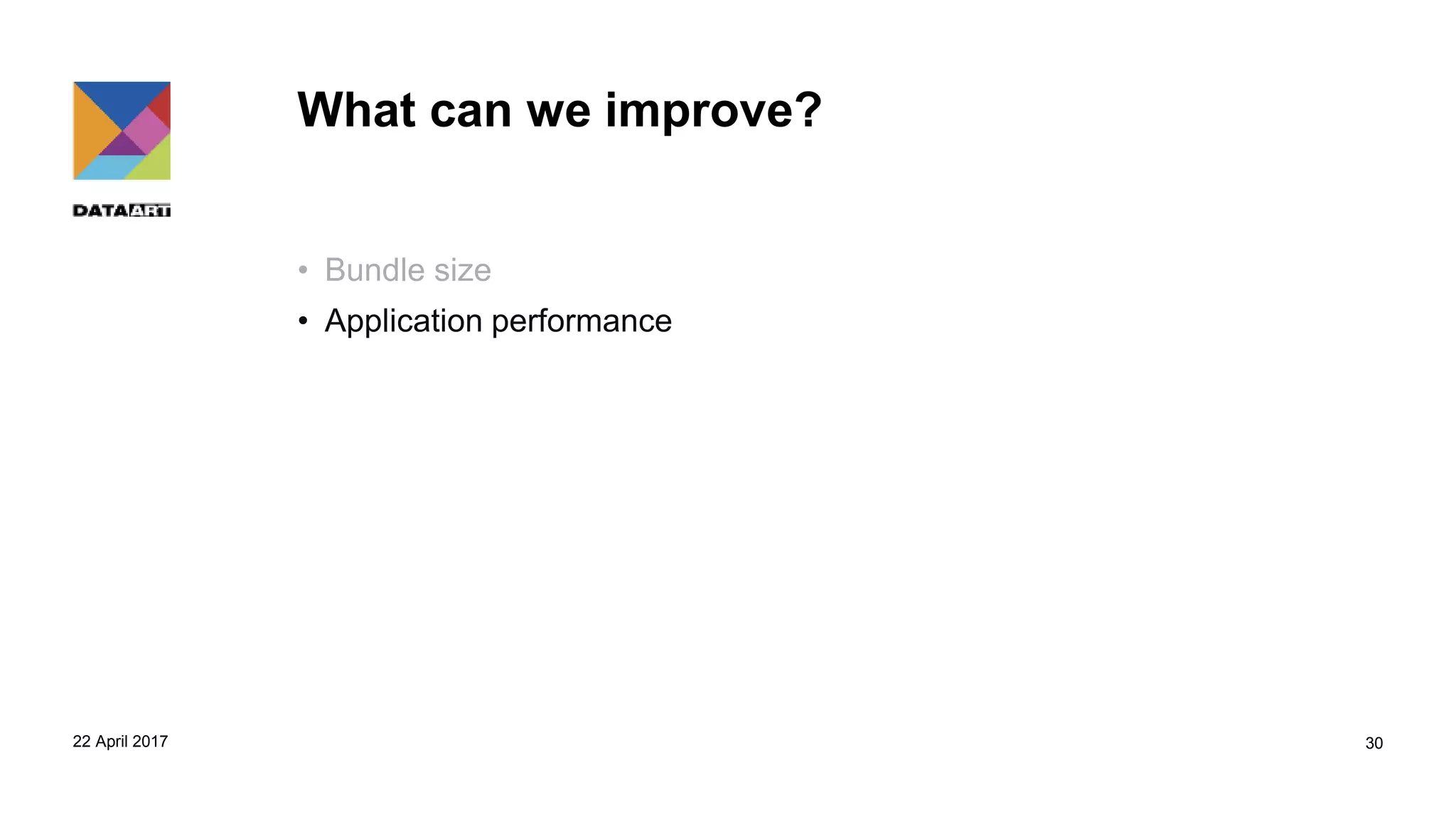 DATAART

What can we improve?

• Bundle size
• Application performance

22 April 2017

30